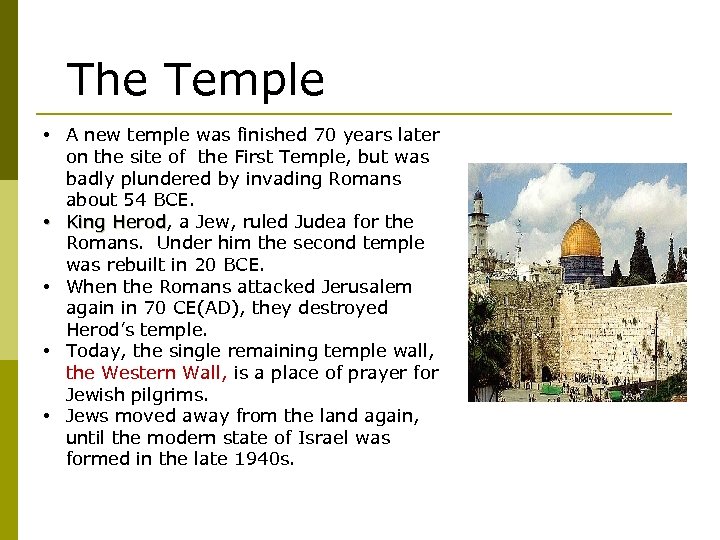 The Temple

• A new temple was finished 70 years later on the site of the First Temple, but was badly plundered by invading Romans about 54 BCE.
• King Herod, a Jew, ruled Judea for the Romans. Under him the second temple was rebuilt in 20 BCE.
• When the Romans attacked Jerusalem again in 70 CE(AD), they destroyed Herod's temple.
• Today, the single remaining temple wall, the Western Wall, is a place of prayer for Jewish pilgrims.
• Jews moved away from the land again, until the modern state of Israel was formed in the late 1940s.